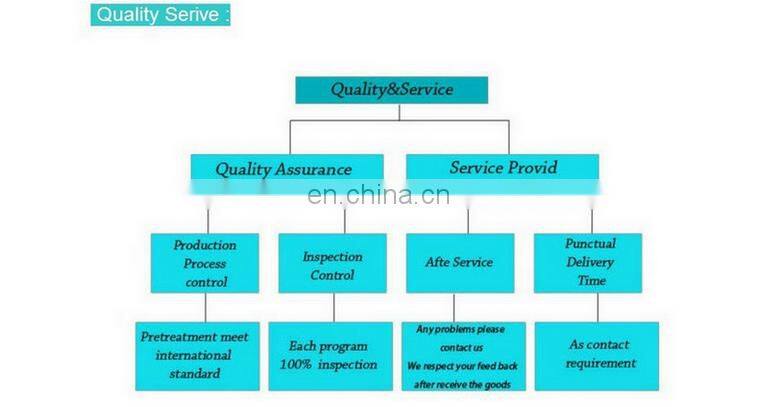 Quality Serive :

Quality&Service

Quality Assurance

Service Provid

en.china.cn

Production Process control

Inspection Control

Afte Service

Punctual Delivery Time

Pretreatment meet international standard

Each program 100% inspection

Any problems please contact us We respect your feed back after receive the goods

As contact requirement